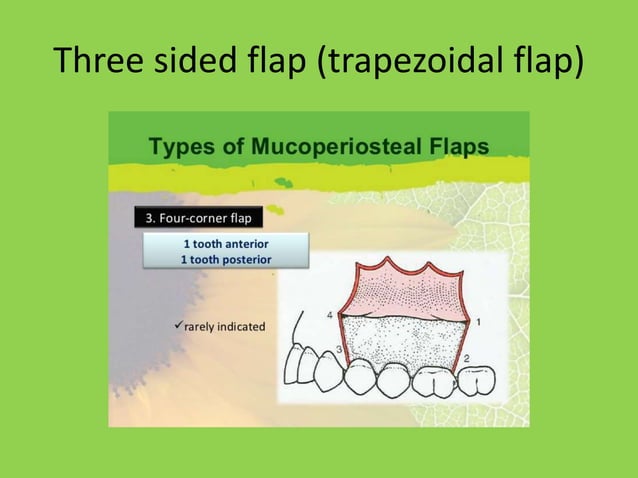 Three sided flap (trapezoidal flap)

Types of Mucoperiosteal Flaps

3. Four-corner flap

1 tooth anterior
1 tooth posterior

✓rarely indicated

4
1
3
2